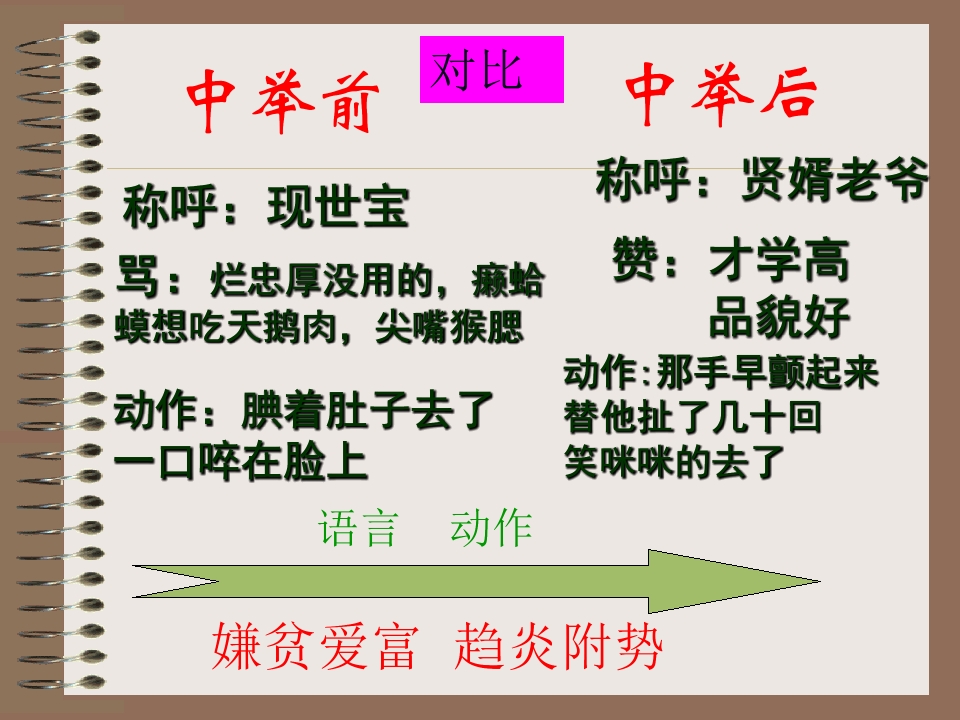 对比

中举前

称呼：现世宝

骂：烂忠厚没用的，癞蛤蟆想吃天鹅肉，尖嘴猴腮

动作：腆着肚子去了
一口啐在脸上

中举后

称呼：贤婿老爷

赞：才学高
品貌好

动作:那手早颤起来
替他扯了几十回
笑咪咪的去了

语言　动作

嫌贫爱富　趋炎附势